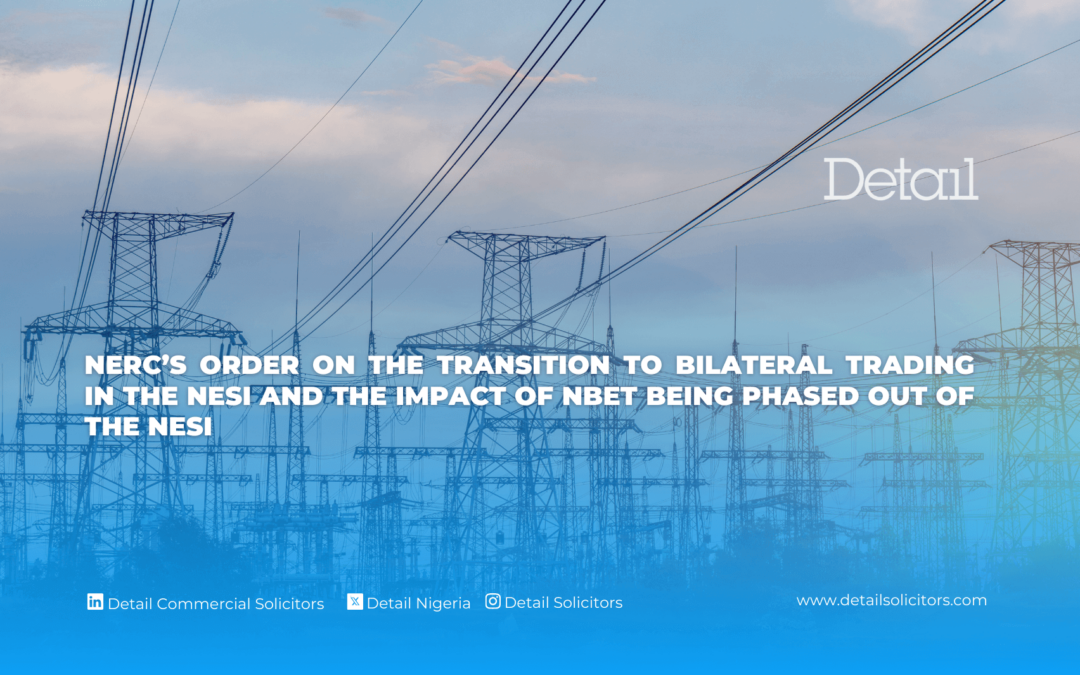 Detail

NERC'S ORDER ON THE TRANSITION TO BILATERAL TRADING IN THE NESI AND THE IMPACT OF NBET BEING PHASED OUT OF THE NESI

Detail Commercial Solicitors Detail Nigeria Detail Solicitors www.detailsolicitors.com